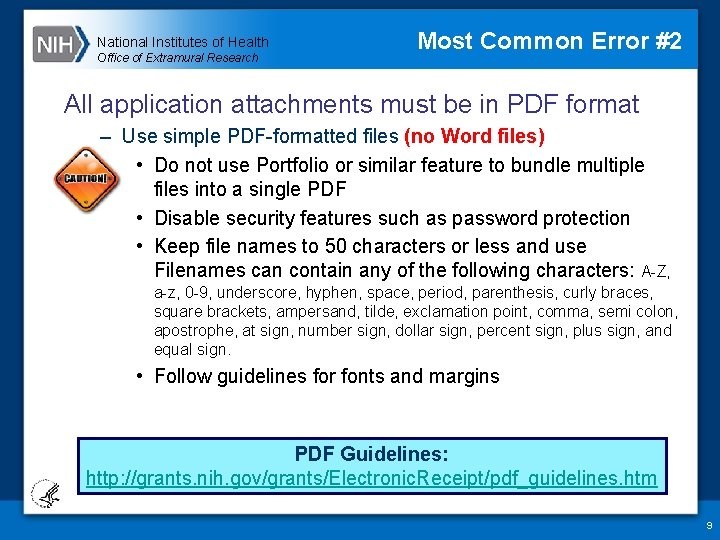 NIH National Institutes of Health
Office of Extramural Research

Most Common Error #2

All application attachments must be in PDF format

– Use simple PDF-formatted files (no Word files)

CAUTION!

• Do not use Portfolio or similar feature to bundle multiple files into a single PDF

• Disable security features such as password protection

• Keep file names to 50 characters or less and use Filenames can contain any of the following characters: A-Z, a-z, 0-9, underscore, hyphen, space, period, parenthesis, curly braces, square brackets, ampersand, tilde, exclamation point, comma, semi colon, apostrophe, at sign, number sign, dollar sign, percent sign, plus sign, and equal sign.

• Follow guidelines for fonts and margins

PDF Guidelines:
http://grants.nih.gov/grants/ElectronicReceipt/pdf_guidelines.htm

9